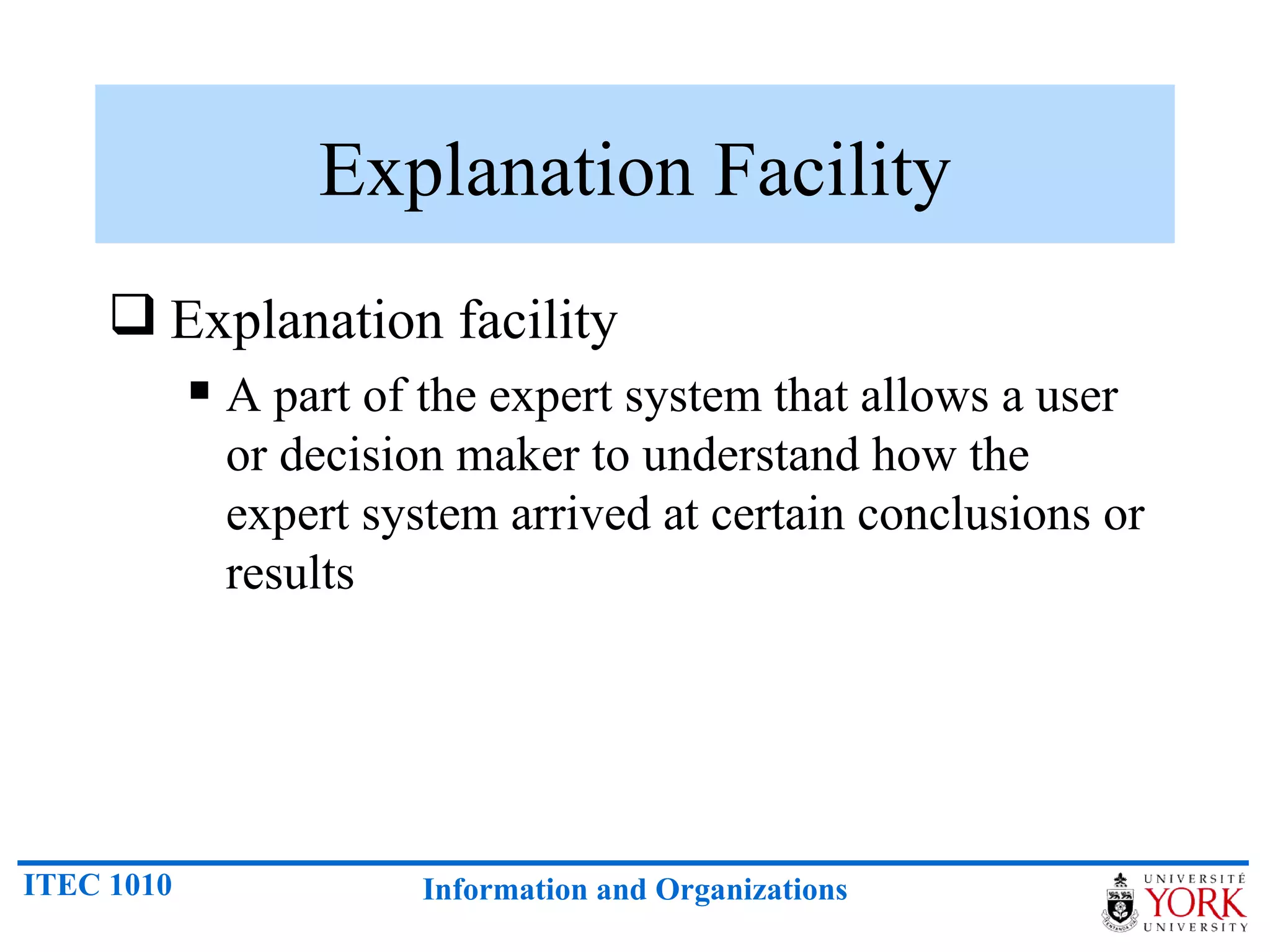 Explanation Facility

❑ Explanation facility

▪ A part of the expert system that allows a user or decision maker to understand how the expert system arrived at certain conclusions or results

ITEC 1010

Information and Organizations

UNIVERSITÉ YORK UNIVERSITY